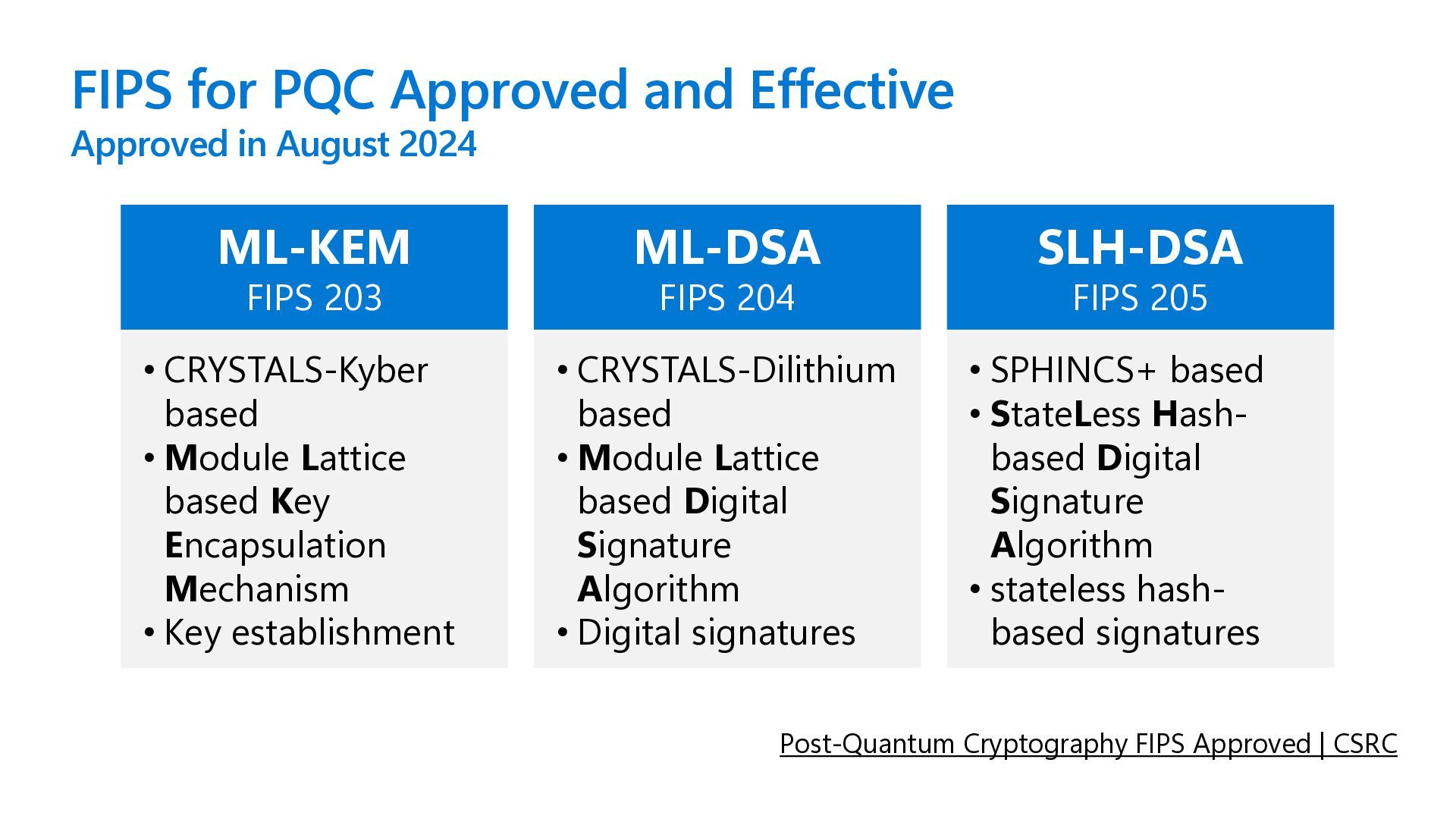 FIPS for PQC Approved and Effective
Approved in August 2024

ML-KEM
FIPS 203

• CRYSTALS-Kyber based
• Module Lattice based Key Encapsulation Mechanism
• Key establishment

ML-DSA
FIPS 204

• CRYSTALS-Dilithium based
• Module Lattice based Digital Signature Algorithm
• Digital signatures

SLH-DSA
FIPS 205

• SPHINCS+ based
• StateLess Hash-based Digital Signature Algorithm
• stateless hash-based signatures

Post-Quantum Cryptography FIPS Approved | CSRC